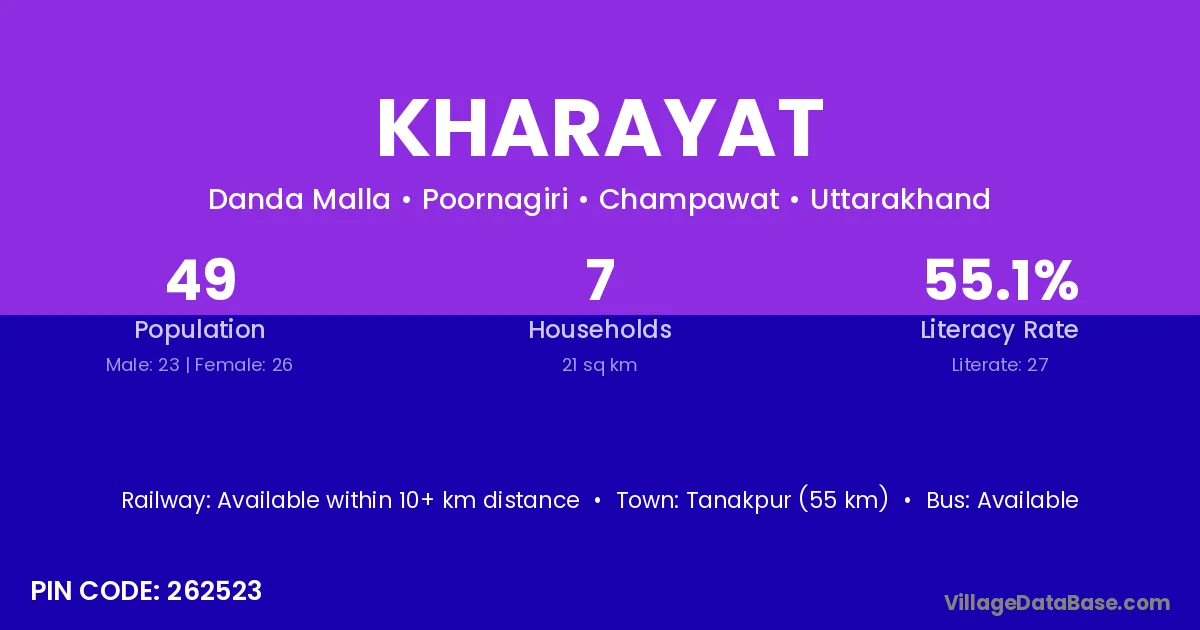 KHARAYAT

Danda Malla • Poornagiri • Champawat • Uttarakhand

49
Population
Male: 23 | Female: 26

7
Households
21 sq km

55.1%
Literacy Rate
Literate: 27

Railway: Available within 10+ km distance • Town: Tanakpur (55 km) • Bus: Available

PIN CODE: 262523

VillageDataBase.com